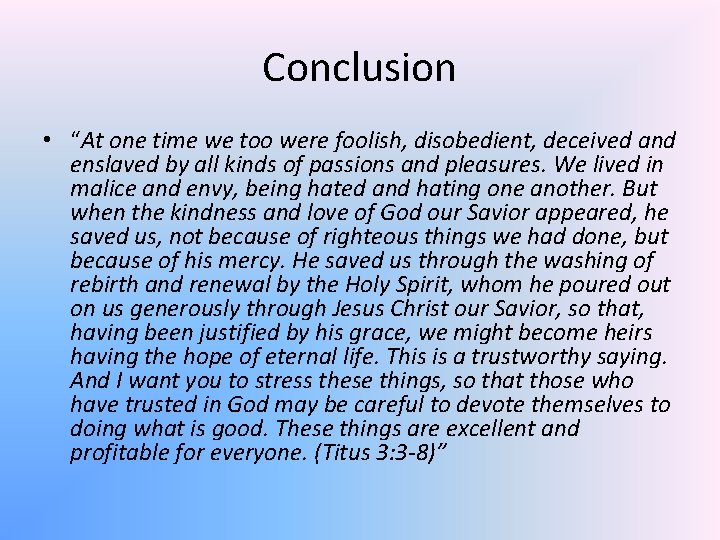 Conclusion

• “At one time we too were foolish, disobedient, deceived and enslaved by all kinds of passions and pleasures. We lived in malice and envy, being hated and hating one another. But when the kindness and love of God our Savior appeared, he saved us, not because of righteous things we had done, but because of his mercy. He saved us through the washing of rebirth and renewal by the Holy Spirit, whom he poured out on us generously through Jesus Christ our Savior, so that, having been justified by his grace, we might become heirs having the hope of eternal life. This is a trustworthy saying. And I want you to stress these things, so that those who have trusted in God may be careful to devote themselves to doing what is good. These things are excellent and profitable for everyone. (Titus 3:3-8)”